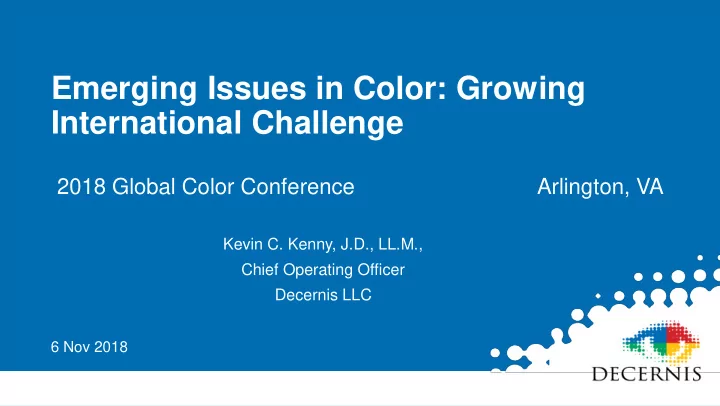 Emerging Issues in Color: Growing International Challenge

2018 Global Color Conference Arlington, VA

Kevin C. Kenny, J.D., LL.M.,
Chief Operating Officer
Decernis LLC

6 Nov 2018

DECERNIS